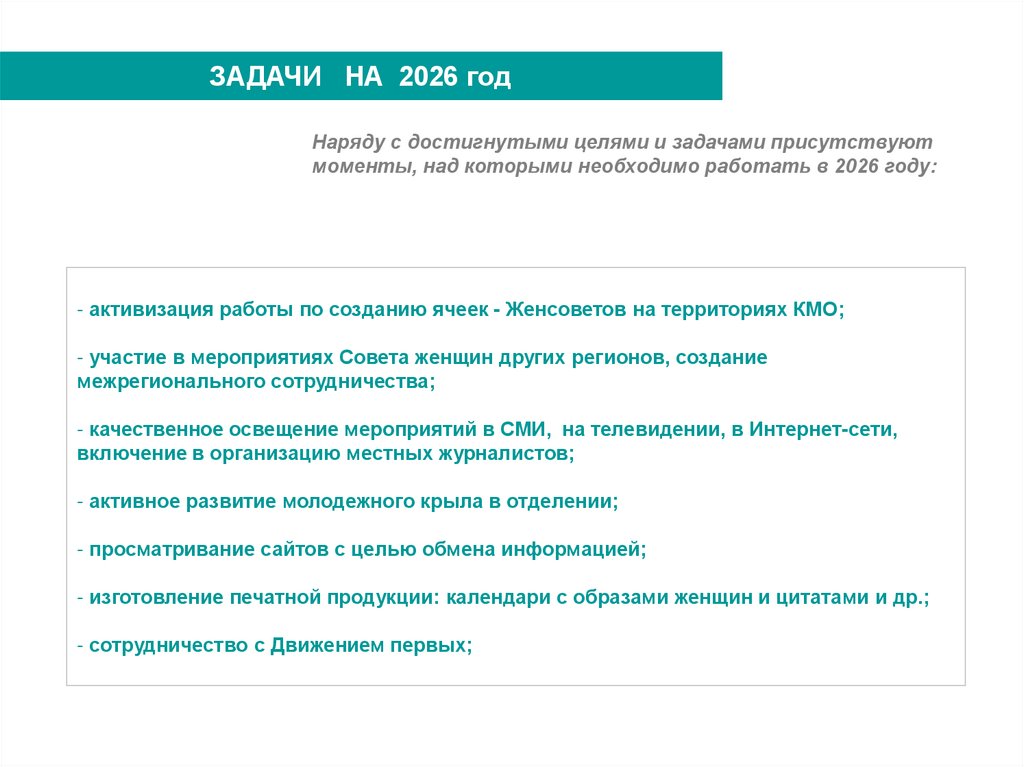 ЗАДАЧИ НА 2026 год

Наряду с достигнутыми целями и задачами присутствуют моменты, над которыми необходимо работать в 2026 году:

- активизация работы по созданию ячеек - Женсоветов на территориях КМО;

- участие в мероприятиях Совета женщин других регионов, создание межрегионального сотрудничества;

- качественное освещение мероприятий в СМИ, на телевидении, в Интернет-сети, включение в организацию местных журналистов;

- активное развитие молодежного крыла в отделении;

- просматривание сайтов с целью обмена информацией;

- изготовление печатной продукции: календари с образами женщин и цитатами и др.;

- сотрудничество с Движением первых;